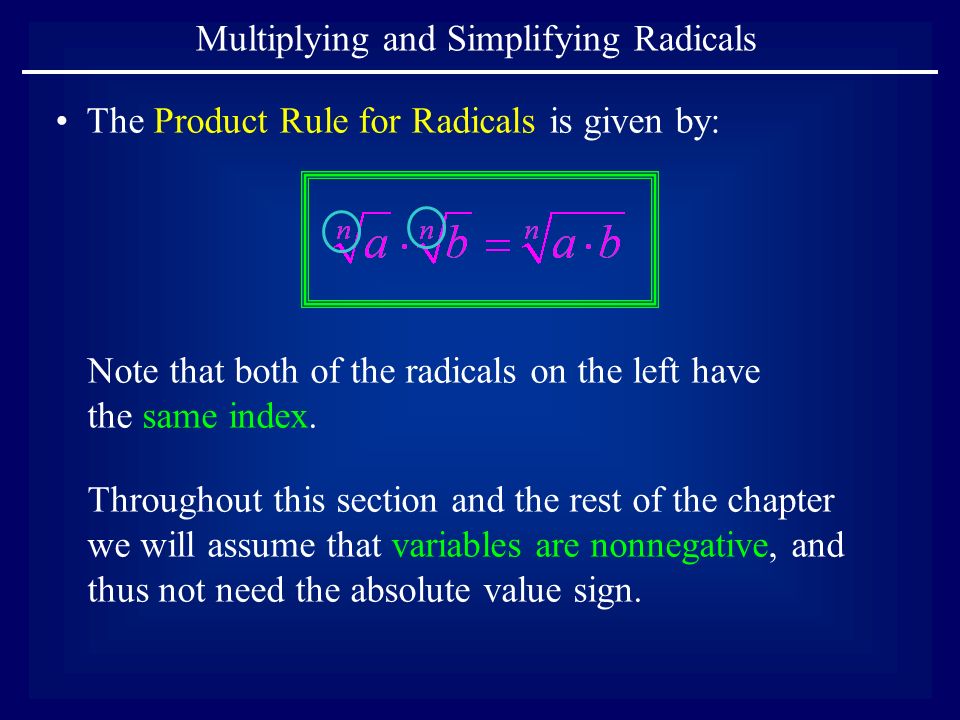 Multiplying and Simplifying Radicals

• The Product Rule for Radicals is given by:

$\sqrt[n]{a} \cdot \sqrt[n]{b} = \sqrt[n]{a \cdot b}$

Note that both of the radicals on the left have the same index.

Throughout this section and the rest of the chapter we will assume that variables are nonnegative, and thus not need the absolute value sign.